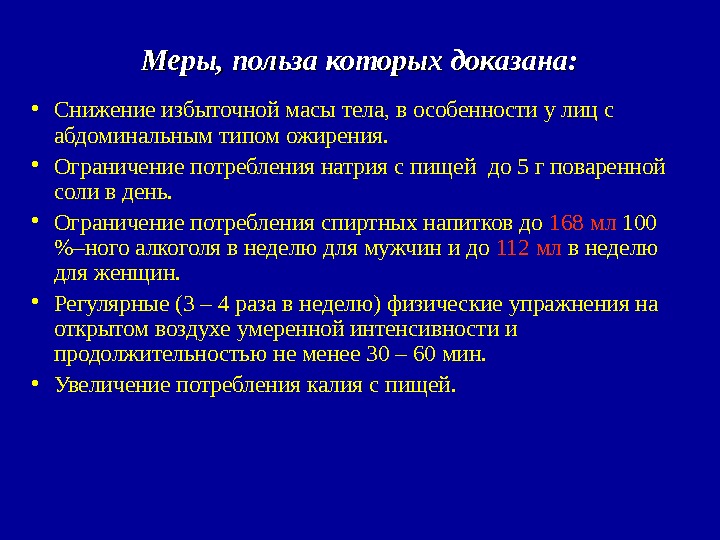 Меры, польза которых доказана:

• Снижение избыточной масы тела, в особенности у лиц с абдоминальным типом ожирения.

• Ограничение потребления натрия с пищей до 5 г поваренной соли в день.

• Ограничение потребления спиртных напитков до 168 мл 100 %–ного алкоголя в неделю для мужчин и до 112 мл в неделю для женщин.

• Регулярные (3 – 4 раза в неделю) физические упражнения на открытом воздухе умеренной интенсивности и продолжительностью не менее 30 – 60 мин.

• Увеличение потребления калия с пищей.